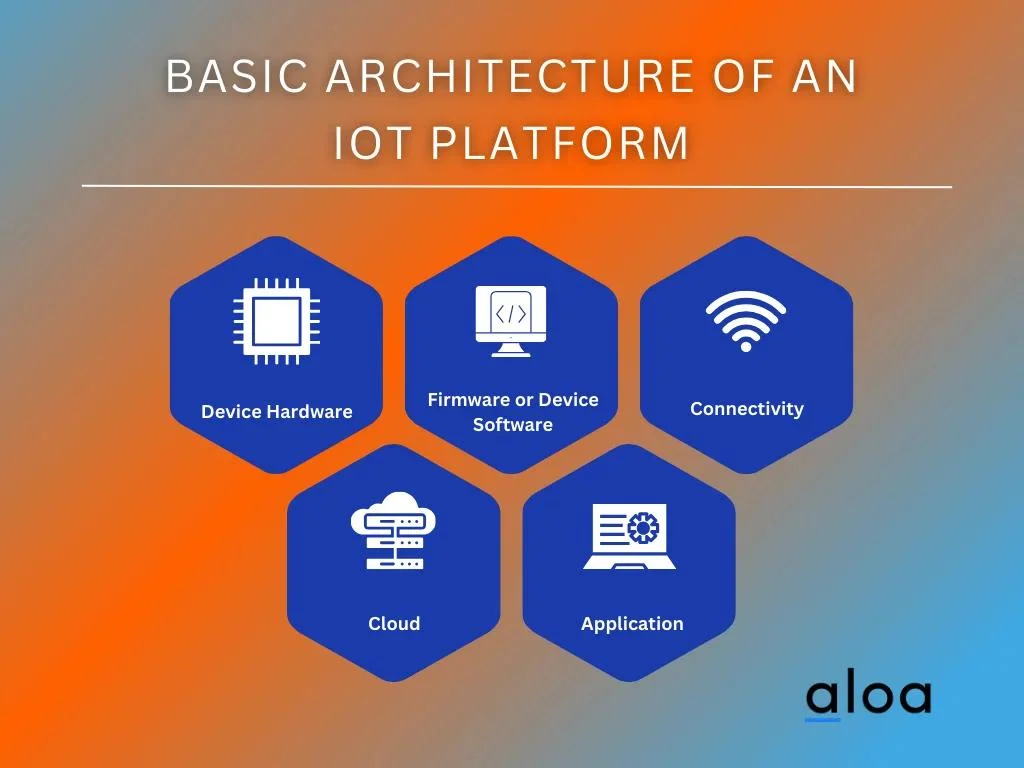 BASIC ARCHITECTURE OF AN IOT PLATFORM

Device Hardware

Firmware or Device Software

Connectivity

Cloud

Application

aloa